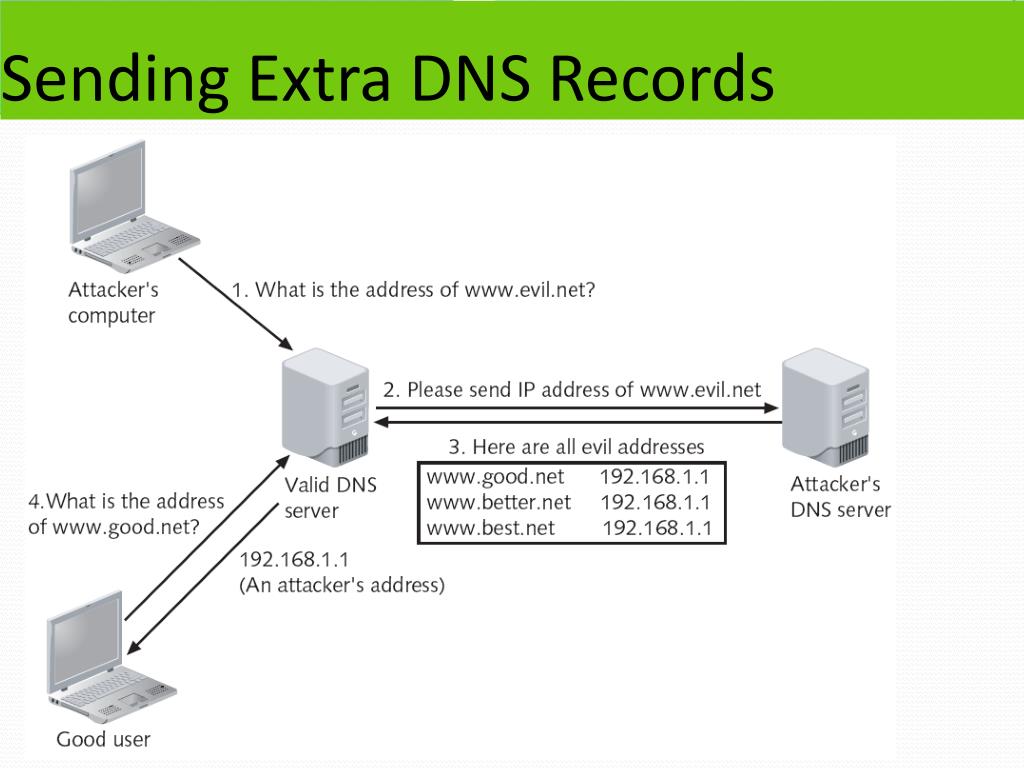 Sending Extra DNS Records

Attacker's computer

1. What is the address of www.evil.net?

2. Please send IP address of www.evil.net

3. Here are all evil addresses

| www.good.net | 192.168.1.1 |
|---|---|
| www.better.net | 192.168.1.1 |
| www.best.net | 192.168.1.1 |

Valid DNS server

Attacker's DNS server

4.What is the address of www.good.net?

192.168.1.1
(An attacker's address)

Good user